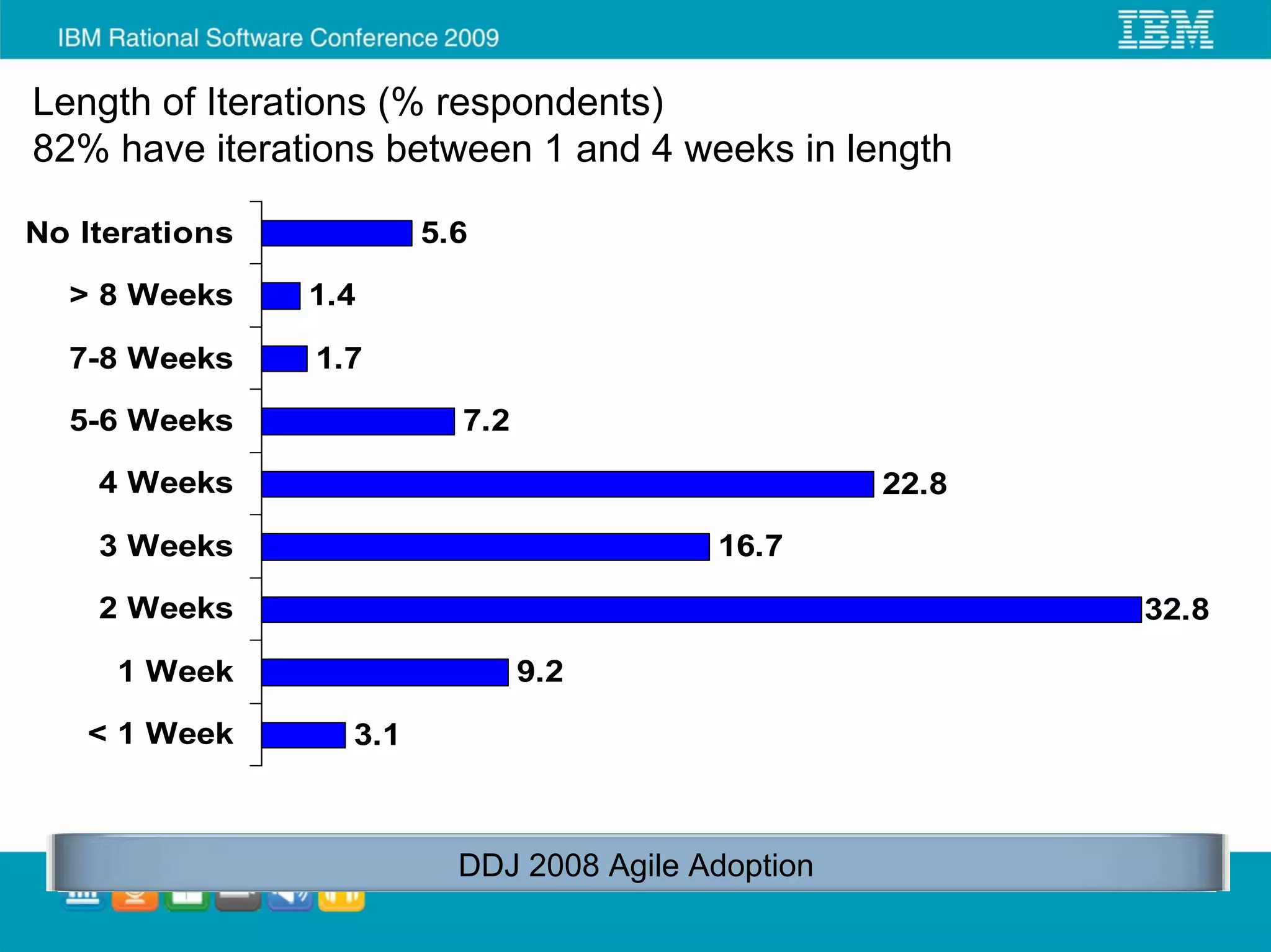 IBM Rational Software Conference 2009

IBM

Length of Iterations (% respondents)
82% have iterations between 1 and 4 weeks in length

No Iterations 5.6
> 8 Weeks 1.4
7-8 Weeks 1.7
5-6 Weeks 7.2
4 Weeks 22.8
3 Weeks 16.7
2 Weeks 32.8
1 Week 9.2
< 1 Week 3.1

DDJ 2008 Agile Adoption